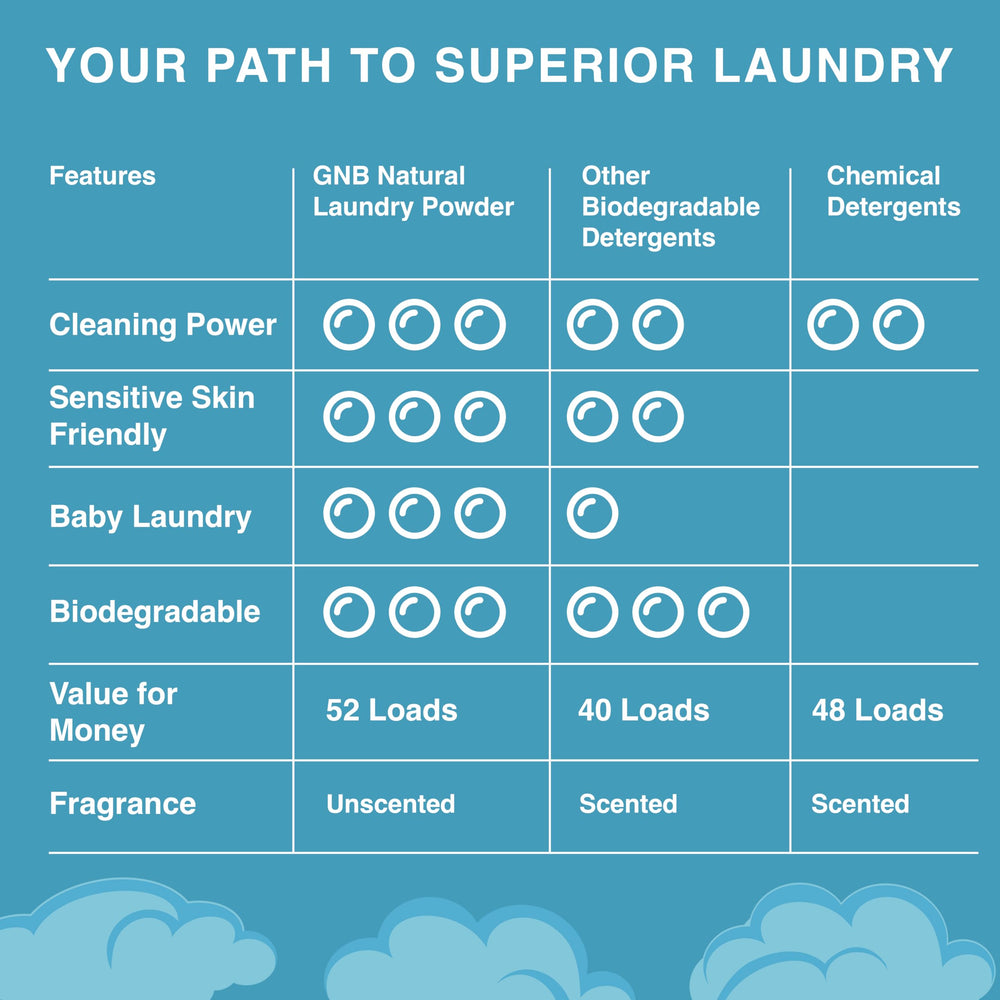 YOUR PATH TO SUPERIOR LAUNDRY

| Features | GNB Natural Laundry Powder | Other Biodegradable Detergents | Chemical Detergents |
|---|---|---|---|
| Cleaning Power | | | |
| Sensitive Skin Friendly | | | |
| Baby Laundry | | | |
| Biodegradable | | | |
| Value for Money | 52 Loads | 40 Loads | 48 Loads |
| Fragrance | Unscented | Scented | Scented |